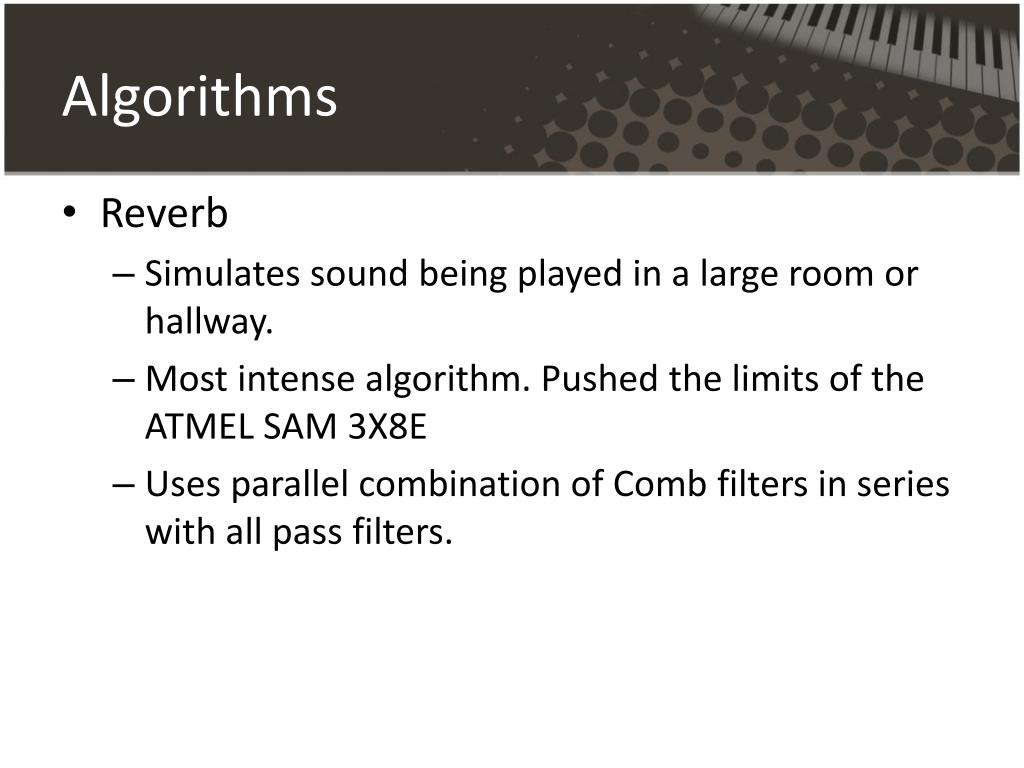 Algorithms

• Reverb
– Simulates sound being played in a large room or hallway.
– Most intense algorithm. Pushed the limits of the ATMEL SAM 3X8E
– Uses parallel combination of Comb filters in series with all pass filters.